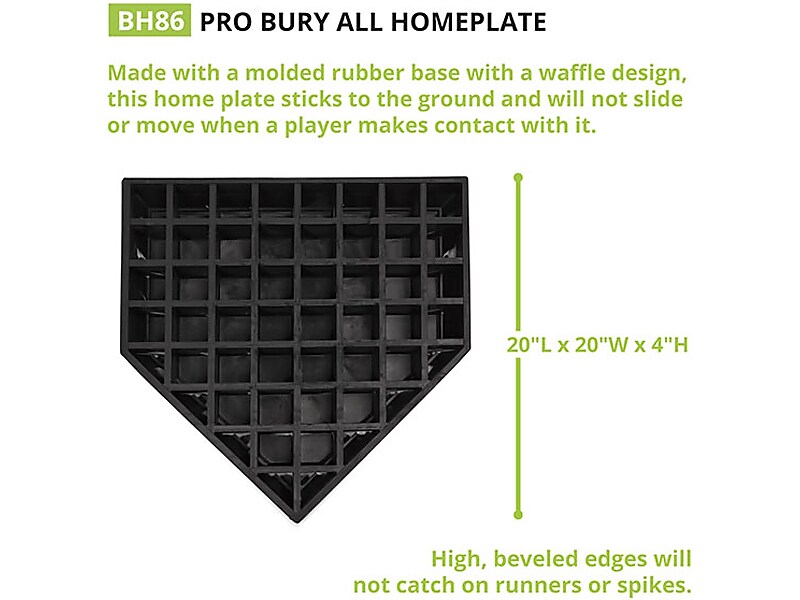 BH86 PRO BURY ALL HOMEPLATE

Made with a molded rubber base with a waffle design, this home plate sticks to the ground and will not slide or move when a player makes contact with it.

20"L x 20"W x 4"H

High, beveled edges will not catch on runners or spikes.